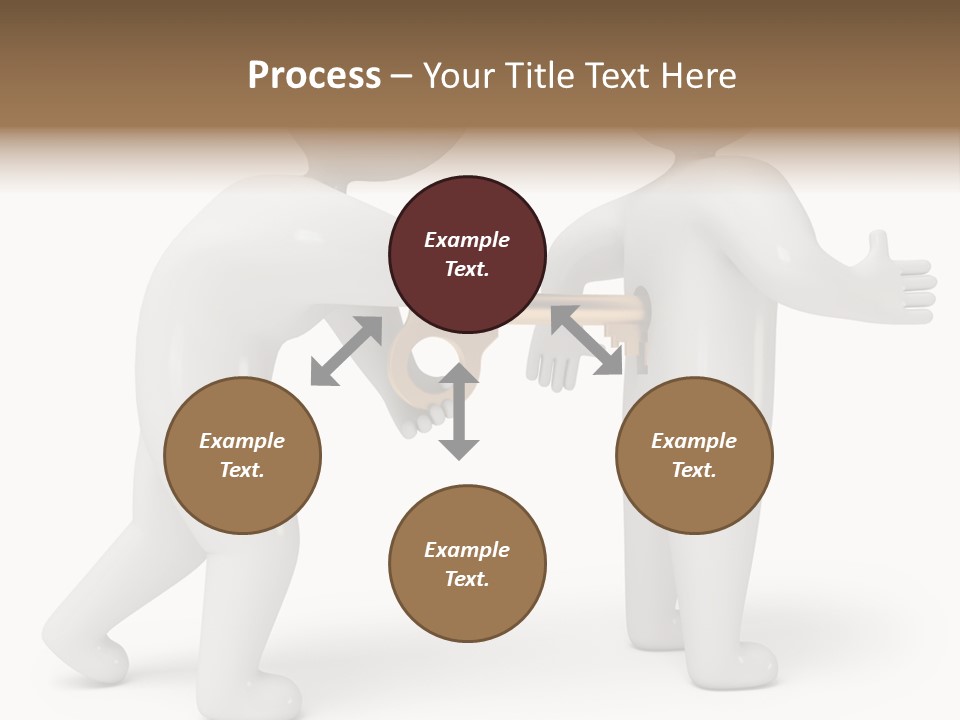 Process – Your Title Text Here

Example Text.

Example Text.

Example Text.

Example Text.